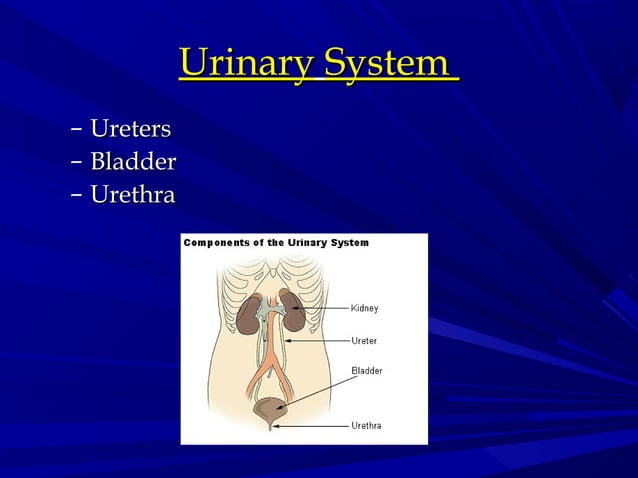 Urinary System

– Ureters
– Bladder
– Urethra

Components of the Urinary System

Kidney
Ureter
Bladder
Urethra